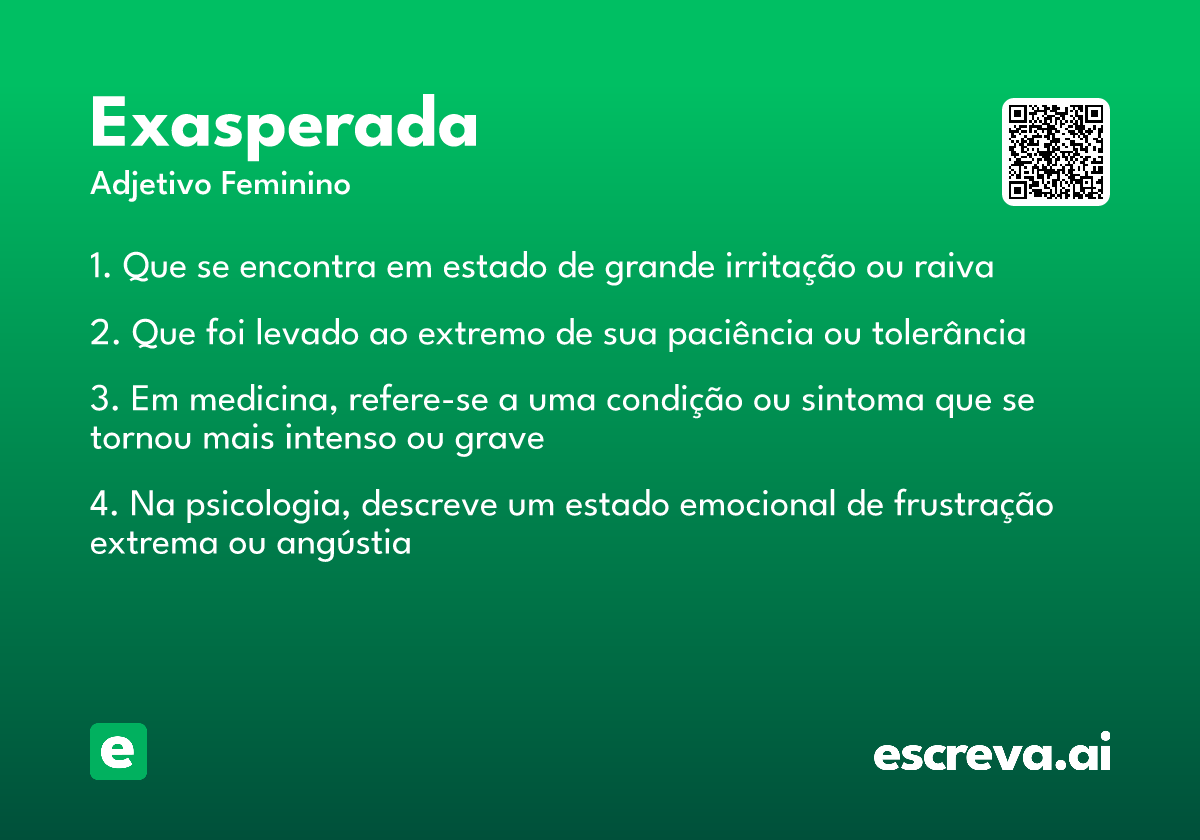 Exasperada
Adjetivo Feminino

1. Que se encontra em estado de grande irritação ou raiva

2. Que foi levado ao extremo de sua paciência ou tolerância

3. Em medicina, refere-se a uma condição ou sintoma que se tornou mais intenso ou grave

4. Na psicologia, descreve um estado emocional de frustração extrema ou angústia

e

escreva.ai